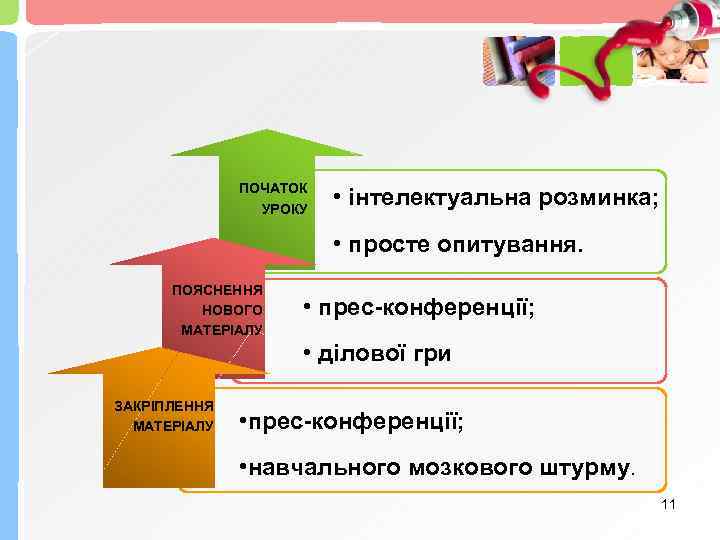 ПОЧАТОК УРОКУ

• інтелектуальна розминка;

• просте опитування.

ПОЯСНЕННЯ НОВОГО МАТЕРІАЛУ

• прес-конференції;

• ділової гри

ЗАКРІПЛЕННЯ МАТЕРІАЛУ

•прес-конференції;

•навчального мозкового штурму.

11